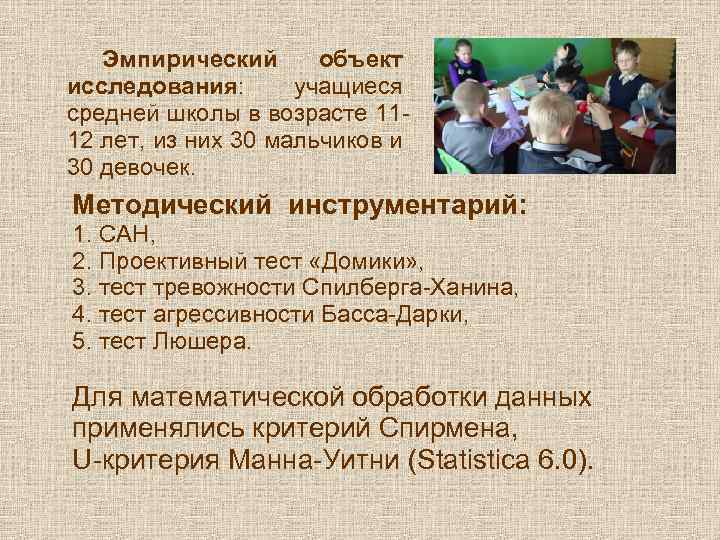 Эмпирический объект исследования: учащиеся средней школы в возрасте 11-12 лет, из них 30 мальчиков и 30 девочек.

Методический инструментарий:
1. САН,
2. Проективный тест «Домики»,
3. тест тревожности Спилберга-Ханина,
4. тест агрессивности Басса-Дарки,
5. тест Люшера.

Для математической обработки данных применялись критерий Спирмена, U-критерия Манна-Уитни (Statistica 6.0).